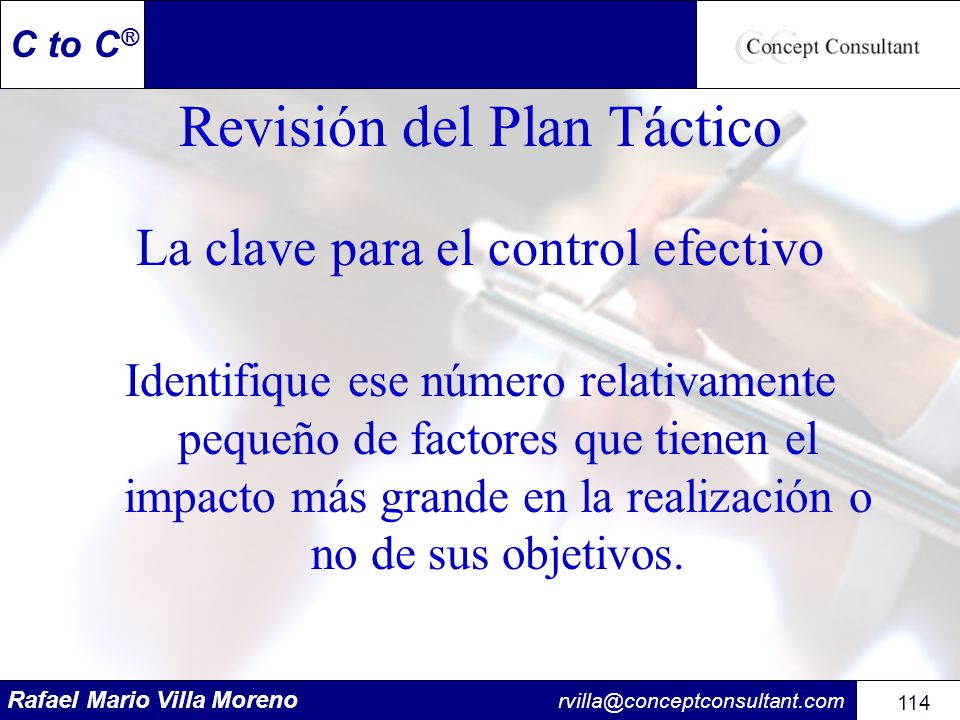 C to C®

Concept Consultant

Revisión del Plan Táctico

La clave para el control efectivo

Identifique ese número relativamente pequeño de factores que tienen el impacto más grande en la realización o no de sus objetivos.

Rafael Mario Villa Moreno

rvilla@conceptconsultant.com

114